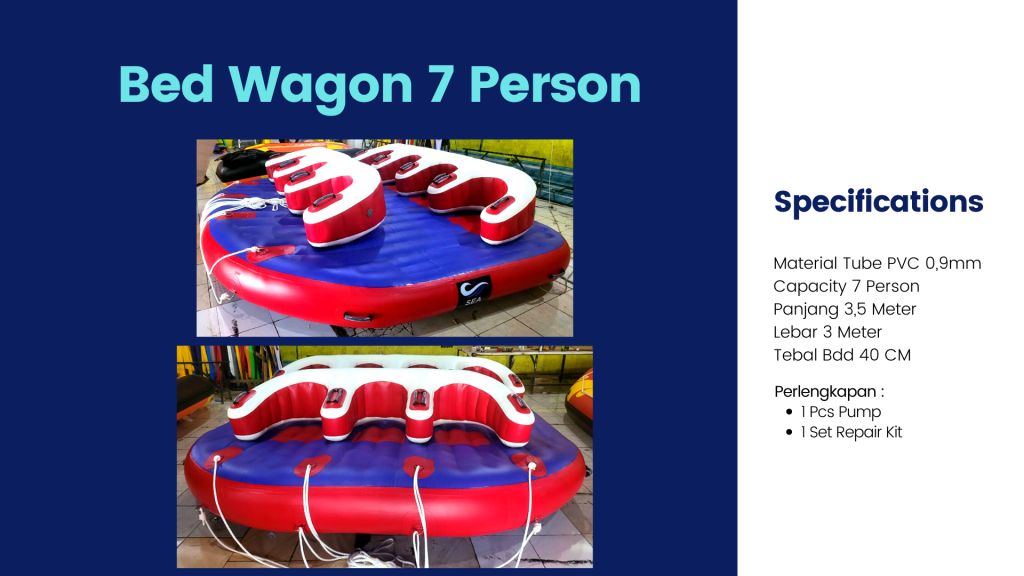 Bed Wagon 7 Person

SEA

Specifications

Material Tube PVC 0,9mm
Capacity 7 Person
Panjang 3,5 Meter
Lebar 3 Meter
Tebal Bdd 40 CM

Perlengkapan :
- 1 Pcs Pump
- 1 Set Repair Kit